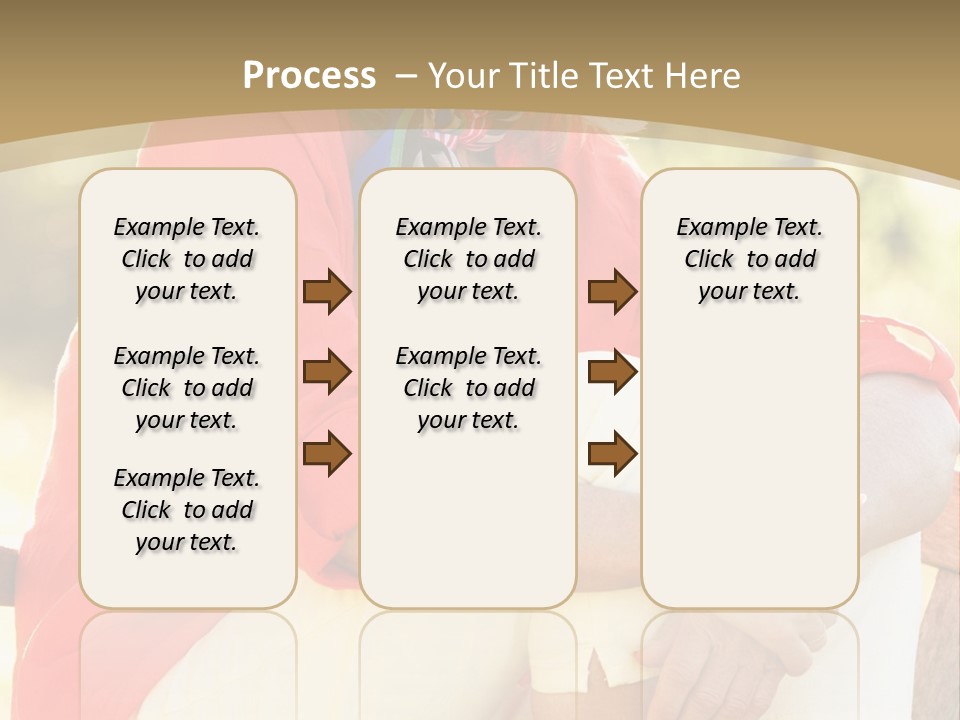 Process – Your Title Text Here

Example Text. Click to add your text.

Example Text. Click to add your text.

Example Text. Click to add your text.

Example Text. Click to add your text.

Example Text. Click to add your text.

Example Text. Click to add your text.